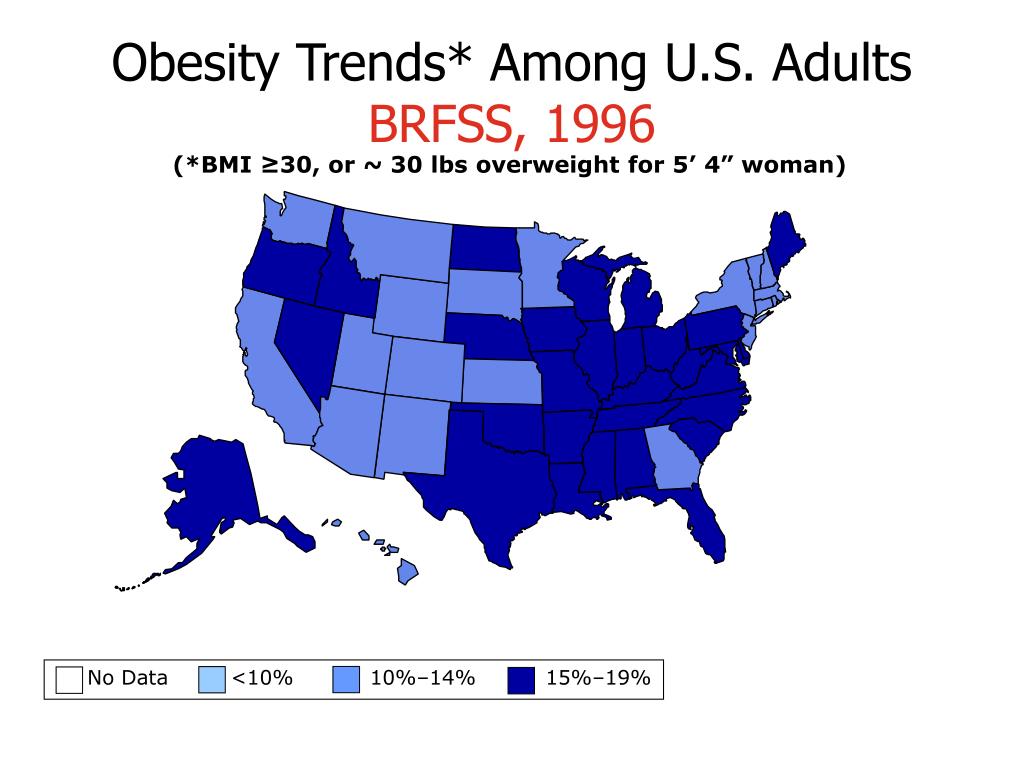 Obesity Trends* Among U.S. Adults
BRFSS, 1996
(*BMI ≥30, or ~ 30 lbs overweight for 5’ 4” woman)

No Data <10% 10%–14% 15%–19%